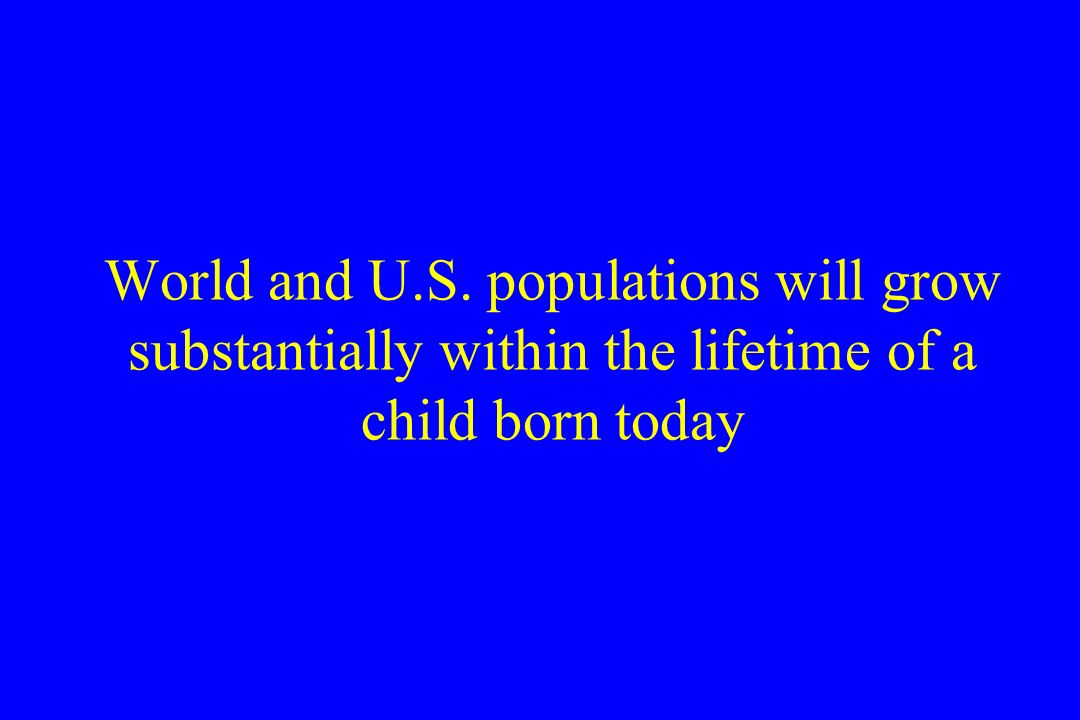 World and U.S. populations will grow substantially within the lifetime of a child born today